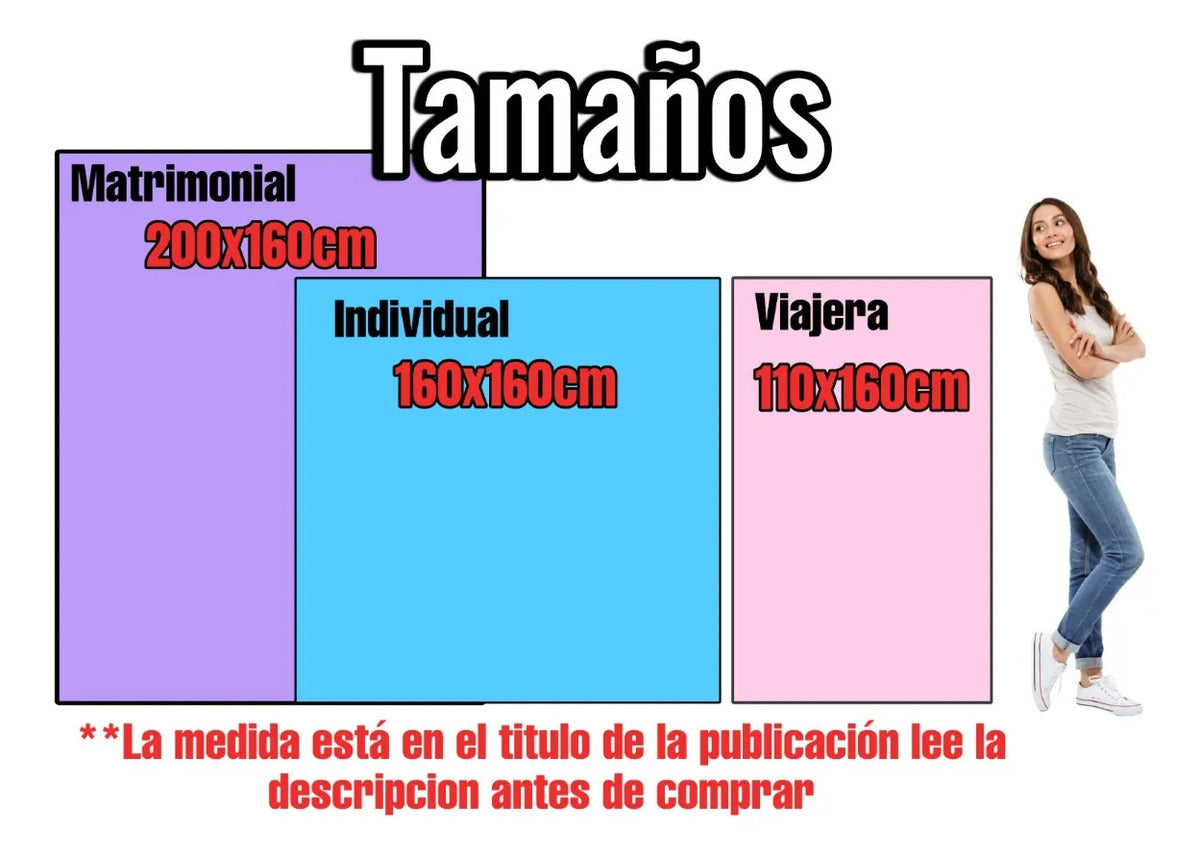 Tamaños

Matrimonial
200x160cm

Individual
160x160cm

Viajera
110x160cm

**La medida está en el titulo de la publicación lee la descripcion antes de comprar